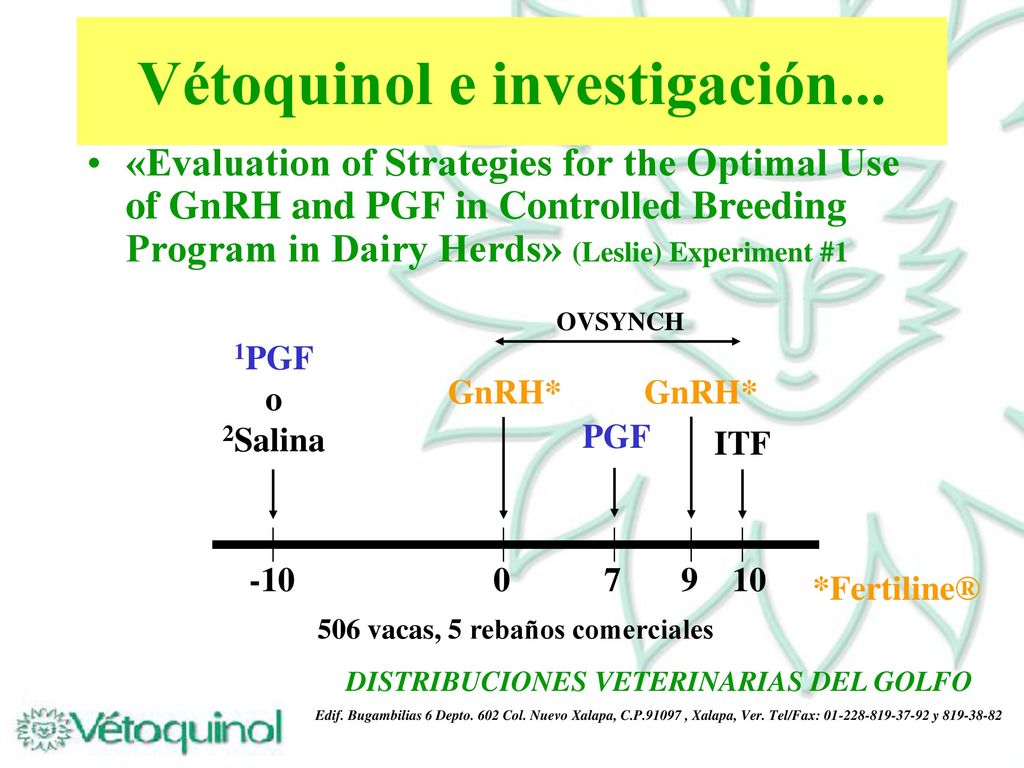 Vétoquinol e investigación...

• «Evaluation of Strategies for the Optimal Use of GnRH and PGF in Controlled Breeding Program in Dairy Herds» (Leslie) Experiment #1

OVSYNCH

$^1$PGF
o
$^2$Salina

GnRH*

PGF

GnRH*

ITF

-10 0 7 9 10

*Fertiline®

506 vacas, 5 rebaños comerciales

DISTRIBUCIONES VETERINARIAS DEL GOLFO

Vétoquinol

Edif. Bugambilias 6 Depto. 602 Col. Nuevo Xalapa, C.P.91097 , Xalapa, Ver. Tel/Fax: 01-228-819-37-92 y 819-38-82